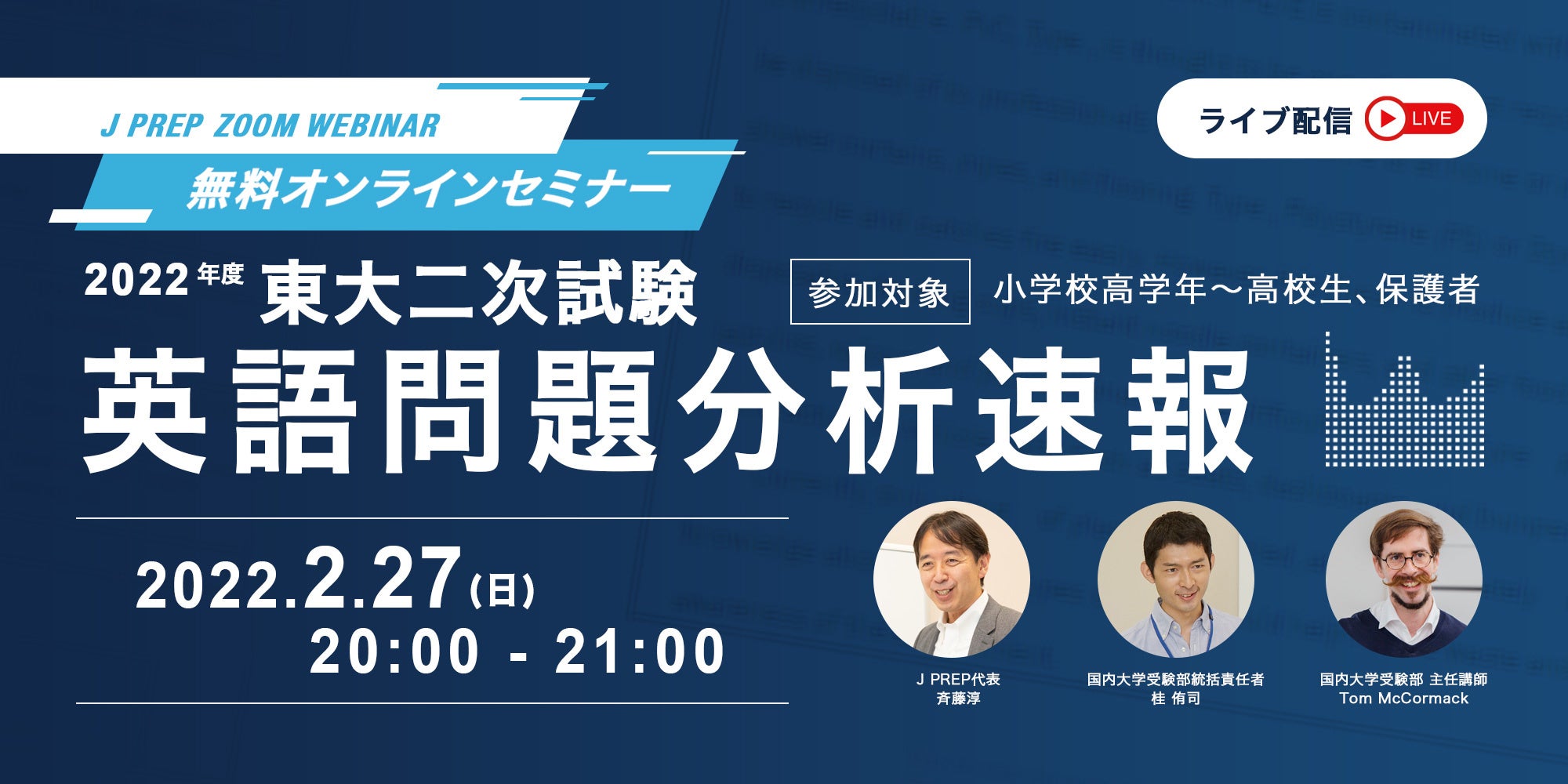 J PREP ZOOM WEBINAR

無料オンラインセミナー

ライブ配信 LIVE

2022年度 東大二次試験

参加対象 小学校高学年～高校生、保護者

英語問題分析速報

2022.2.27(日)
20:00 - 21:00

J PREP代表
斉藤淳

国内大学受験部統括責任者
桂 侑司

国内大学受験部 主任講師
Tom McCormack